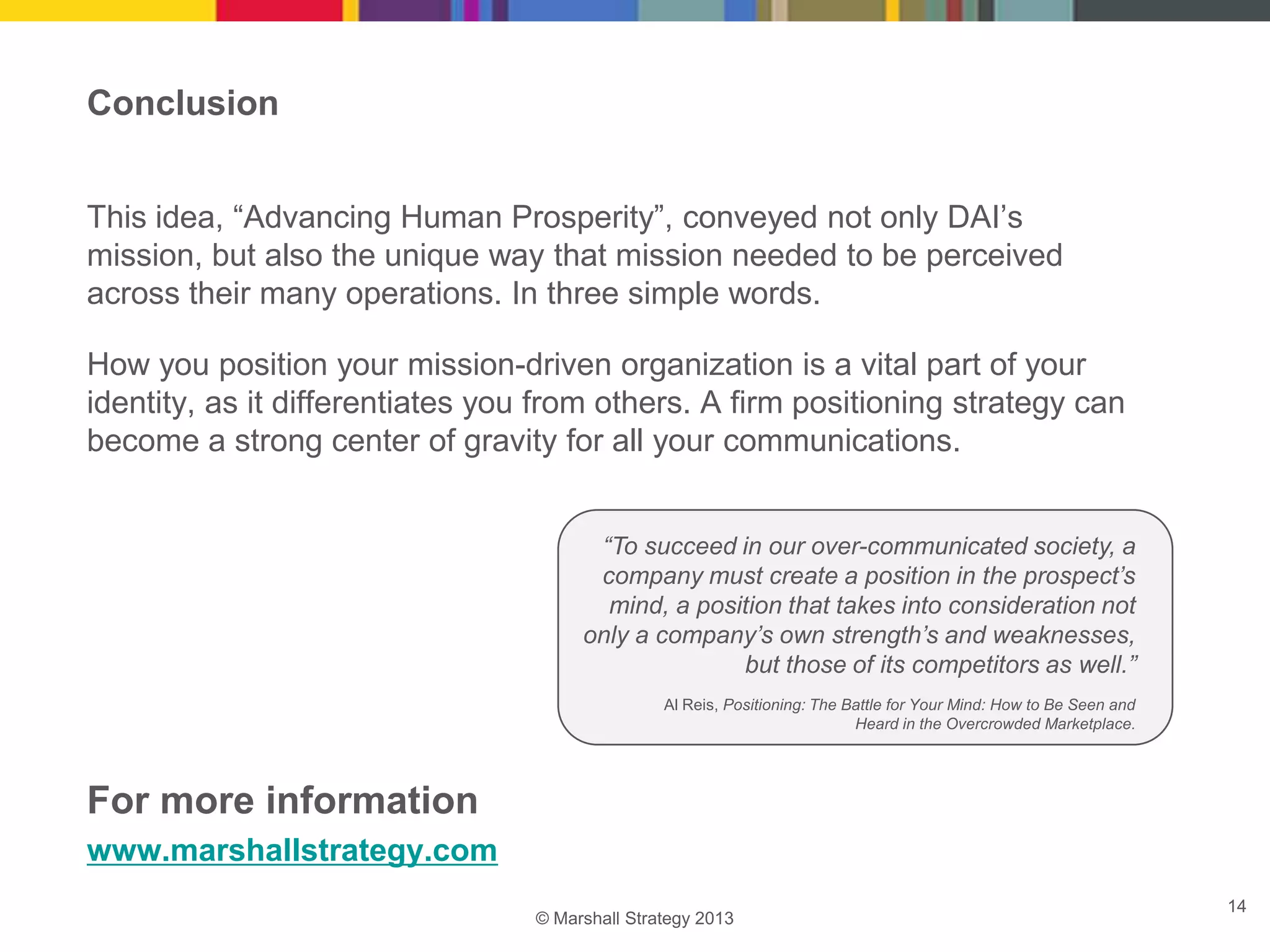 Conclusion

This idea, “Advancing Human Prosperity”, conveyed not only DAI’s mission, but also the unique way that mission needed to be perceived across their many operations. In three simple words.

How you position your mission-driven organization is a vital part of your identity, as it differentiates you from others. A firm positioning strategy can become a strong center of gravity for all your communications.

“To succeed in our over-communicated society, a company must create a position in the prospect’s mind, a position that takes into consideration not only a company’s own strength’s and weaknesses, but those of its competitors as well.”

Al Reis, Positioning: The Battle for Your Mind: How to Be Seen and Heard in the Overcrowded Marketplace.

For more information

www.marshallstrategy.com

© Marshall Strategy 2013

14